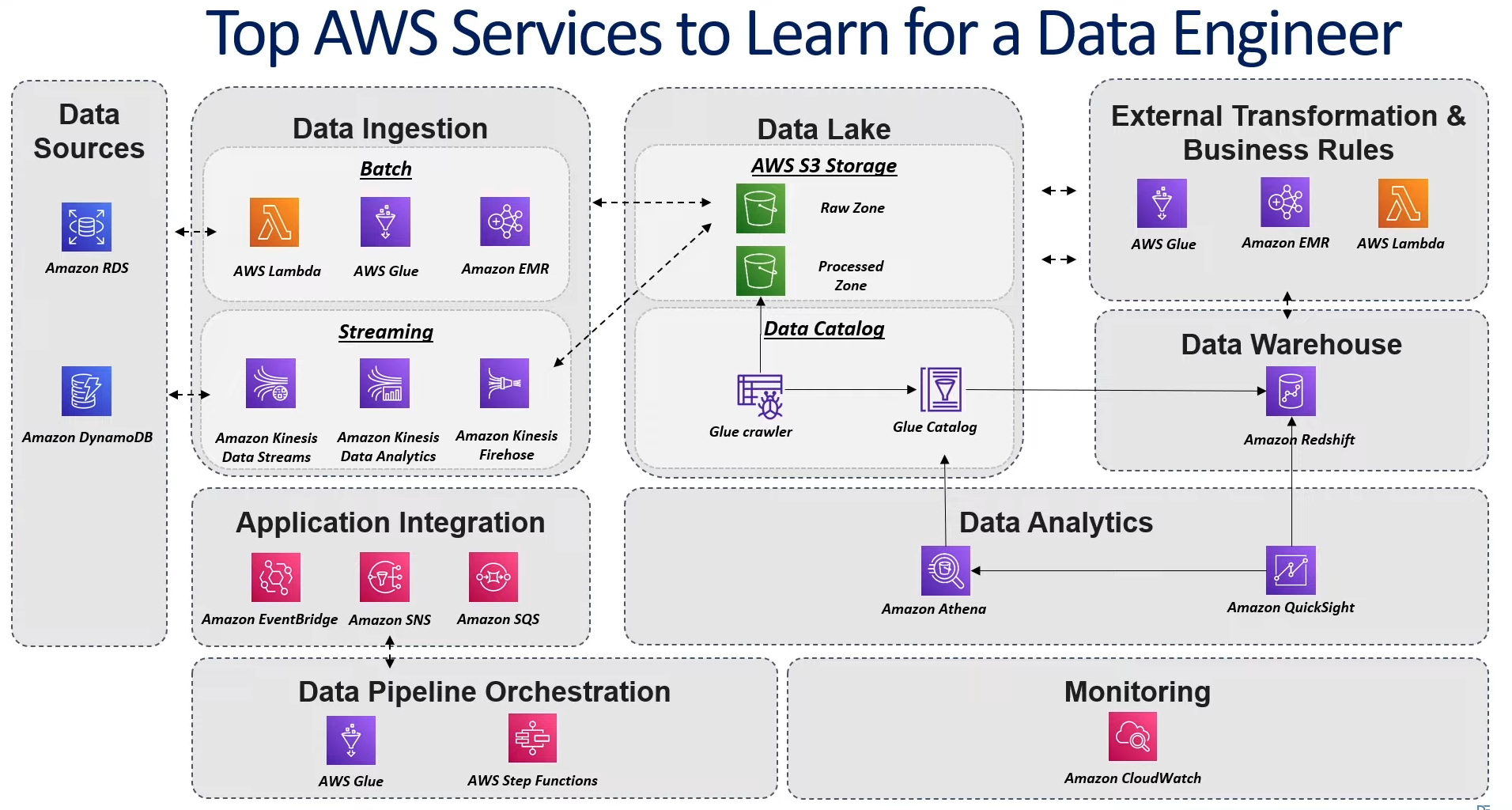 Top AWS Services to Learn for a Data Engineer

Data Sources

Amazon RDS

Amazon DynamoDB

Data Ingestion

Batch

AWS Lambda

AWS Glue

Amazon EMR

Streaming

Amazon Kinesis Data Streams

Amazon Kinesis Data Analytics

Amazon Kinesis Firehose

Data Lake

AWS S3 Storage

Raw Zone

Processed Zone

Data Catalog

Glue crawler

Glue Catalog

External Transformation & Business Rules

AWS Glue

Amazon EMR

AWS Lambda

Data Warehouse

Amazon Redshift

Application Integration

Amazon EventBridge

Amazon SNS

Amazon SQS

Data Analytics

Amazon Athena

Amazon QuickSight

Data Pipeline Orchestration

AWS Glue

AWS Step Functions

Monitoring

Amazon CloudWatch